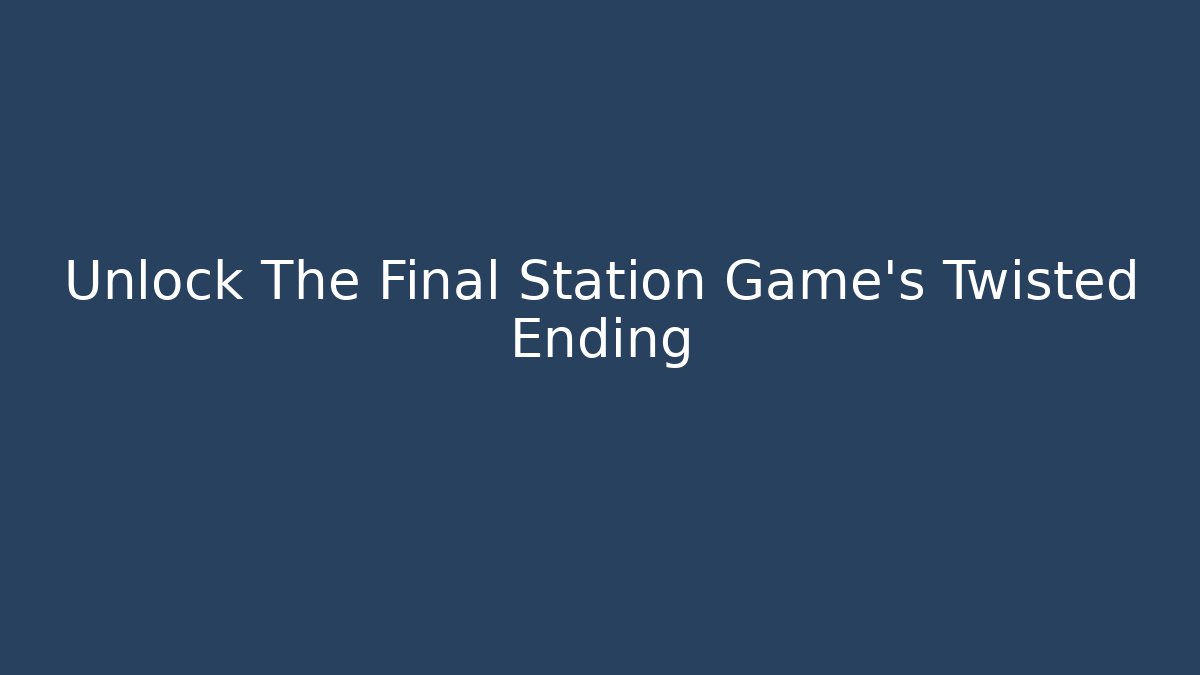 Unlock The Final Station Game's Twisted Ending